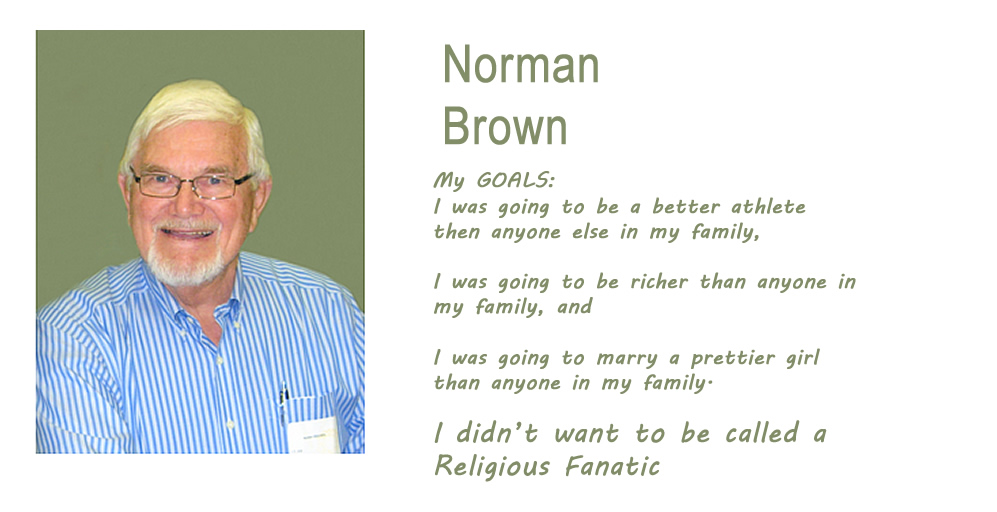 Norman
Brown

My GOALS:
I was going to be a better athlete then anyone else in my family,

I was going to be richer than anyone in my family, and

I was going to marry a prettier girl than anyone in my family.

I didn't want to be called a Religious Fanatic